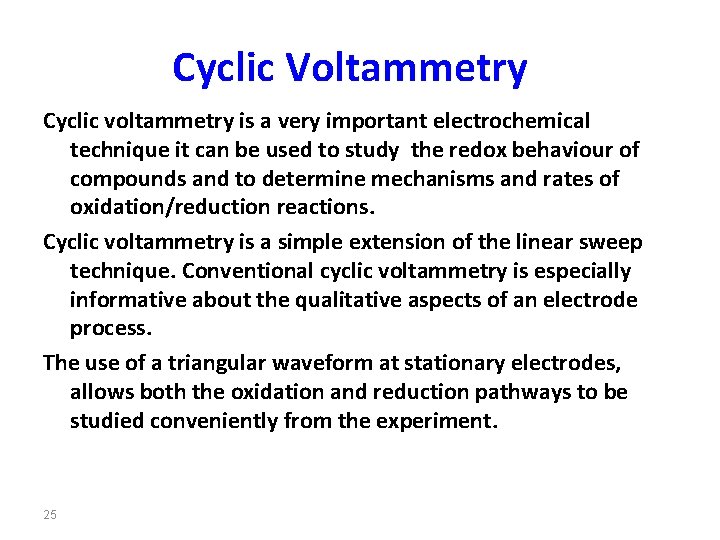 Cyclic Voltammetry

Cyclic voltammetry is a very important electrochemical technique it can be used to study the redox behaviour of compounds and to determine mechanisms and rates of oxidation/reduction reactions.

Cyclic voltammetry is a simple extension of the linear sweep technique. Conventional cyclic voltammetry is especially informative about the qualitative aspects of an electrode process.

The use of a triangular waveform at stationary electrodes, allows both the oxidation and reduction pathways to be studied conveniently from the experiment.

25